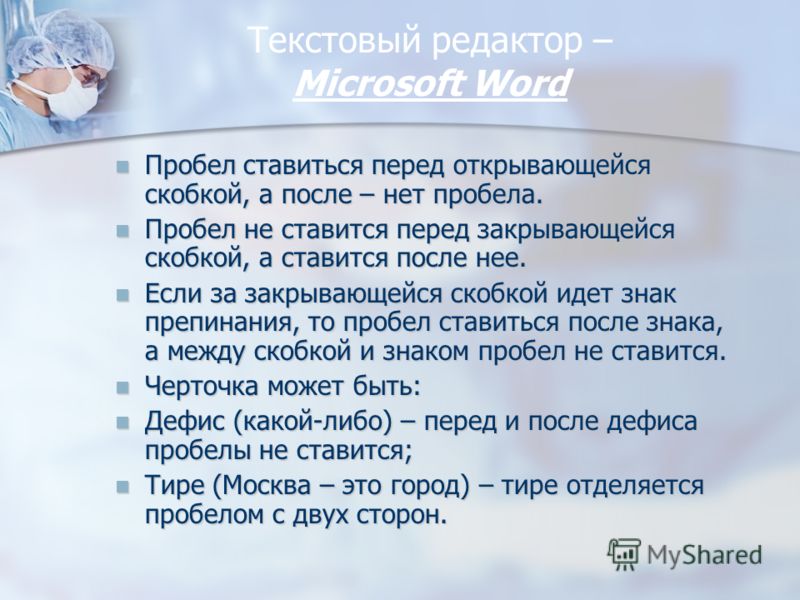 Текстовый редактор – Microsoft Word

Пробел ставиться перед открывающейся скобкой, а после – нет пробела.

Пробел не ставится перед закрывающейся скобкой, а ставится после нее.

Если за закрывающейся скобкой идет знак препинания, то пробел ставиться после знака, а между скобкой и знаком пробел не ставится.

Черточка может быть:

Дефис (какой-либо) – перед и после дефиса пробелы не ставится;

Тире (Москва – это город) – тире отделяется пробелом с двух сторон.

MyShared